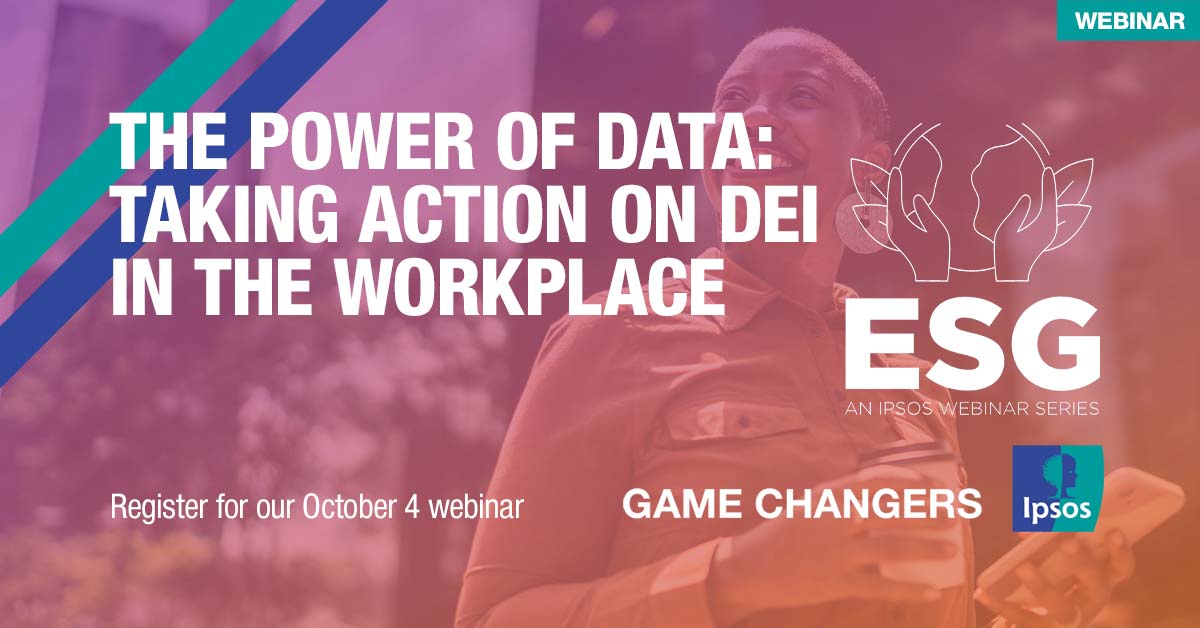 WEBINAR

THE POWER OF DATA: TAKING ACTION ON DEI IN THE WORKPLACE

ESG

AN IPSOS WEBINAR SERIES

Register for our October 4 webinar

GAME CHANGERS

Ipsos